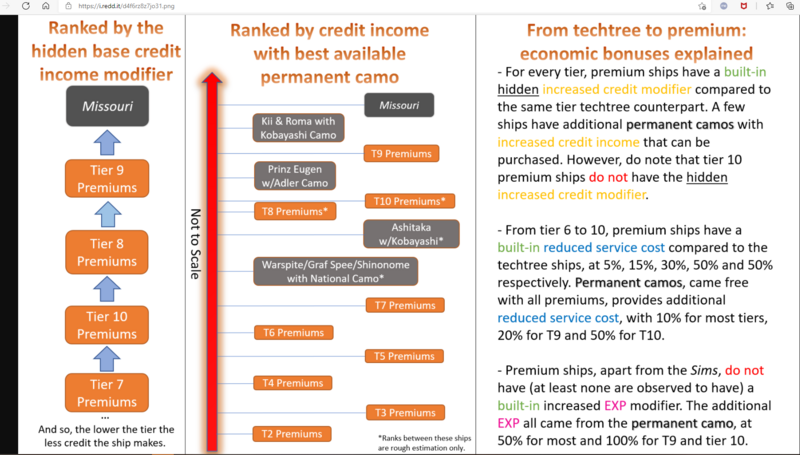 https://i.redd.it/d4f6rz8z7jo31.png

Ranked by the hidden base credit income modifier

Missouri

Tier 9 Premiums

Tier 8 Premiums

Tier 10 Premiums

Tier 7 Premiums

...

And so, the lower the tier the less credit the ship makes.

Ranked by credit income with best available permanent camo

Not to Scale

Missouri

Kii & Roma with Kobayashi Camo

T9 Premiums

Prinz Eugen w/Adler Camo

T10 Premiums*

T8 Premiums*

Ashitaka w/Kobayashi*

Warspite/Graf Spee/Shinonome with National Camo*

T7 Premiums

T6 Premiums

T5 Premiums

T4 Premiums

T3 Premiums

T2 Premiums

*Ranks between these ships are rough estimation only.

From techtree to premium: economic bonuses explained

- For every tier, premium ships have a built-in hidden increased credit modifier compared to the same tier techtree counterpart. A few ships have additional permanent camos with increased credit income that can be purchased. However, do note that tier 10 premium ships do not have the hidden increased credit modifier.

- From tier 6 to 10, premium ships have a built-in reduced service cost compared to the techtree ships, at 5%, 15%, 30%, 50% and 50% respectively. Permanent camos, came free with all premiums, provides additional reduced service cost, with 10% for most tiers, 20% for T9 and 50% for T10.

- Premium ships, apart from the Sims, do not have (at least none are observed to have) a built-in increased EXP modifier. The additional EXP all came from the permanent camo, at 50% for most and 100% for T9 and tier 10.